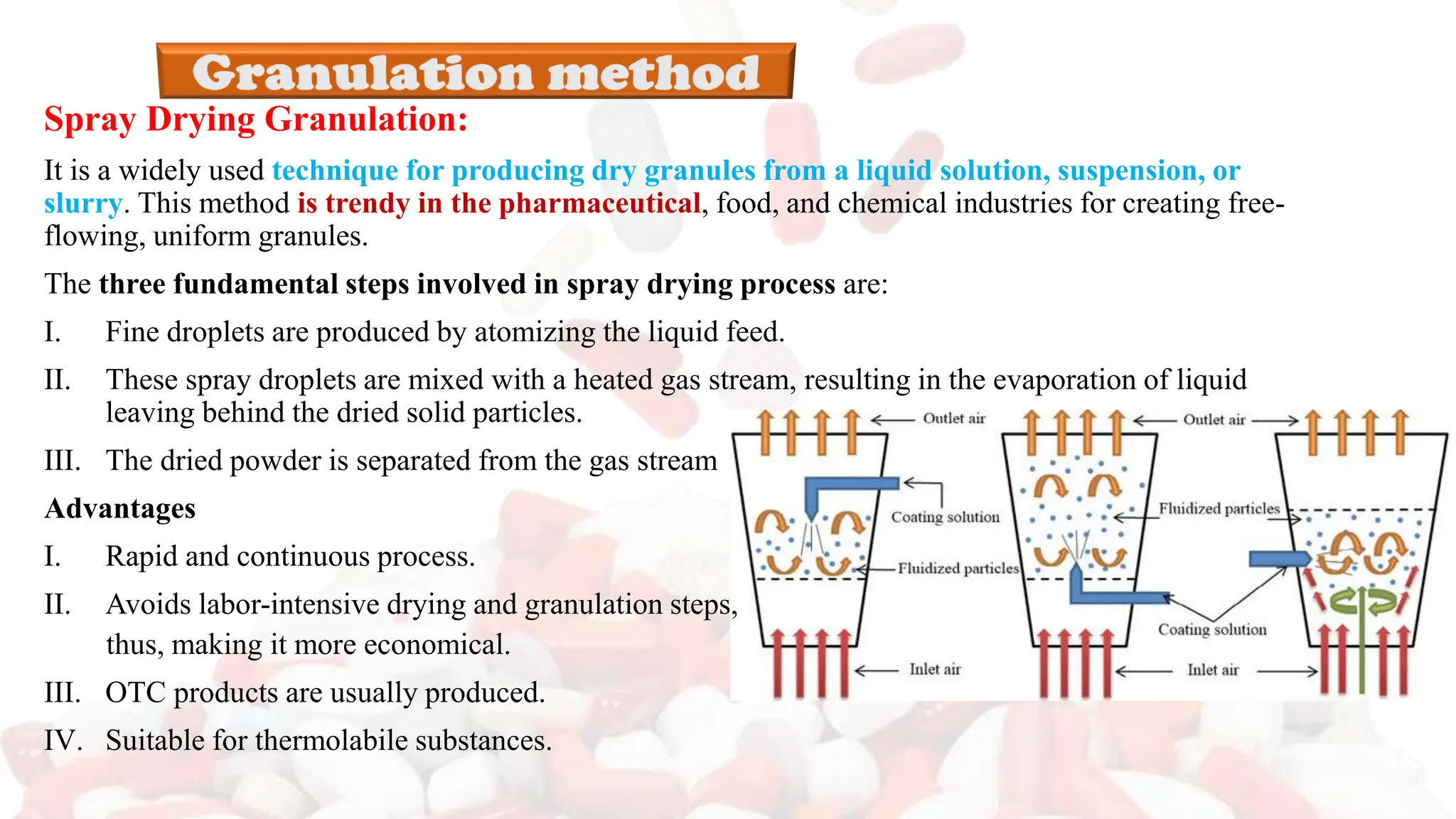 Granulation method

Spray Drying Granulation:

It is a widely used technique for producing dry granules from a liquid solution, suspension, or slurry. This method is trendy in the pharmaceutical, food, and chemical industries for creating free-flowing, uniform granules.

The three fundamental steps involved in spray drying process are:

I. Fine droplets are produced by atomizing the liquid feed.

II. These spray droplets are mixed with a heated gas stream, resulting in the evaporation of liquid leaving behind the dried solid particles.

III. The dried powder is separated from the gas stream

Advantages

I. Rapid and continuous process.

II. Avoids labor-intensive drying and granulation steps, thus, making it more economical.

III. OTC products are usually produced.

IV. Suitable for thermolabile substances.

Outlet air
Coating solution
Fluidized particles
Inlet air
Outlet air
Fluidized particles
Coating solution
Inlet air